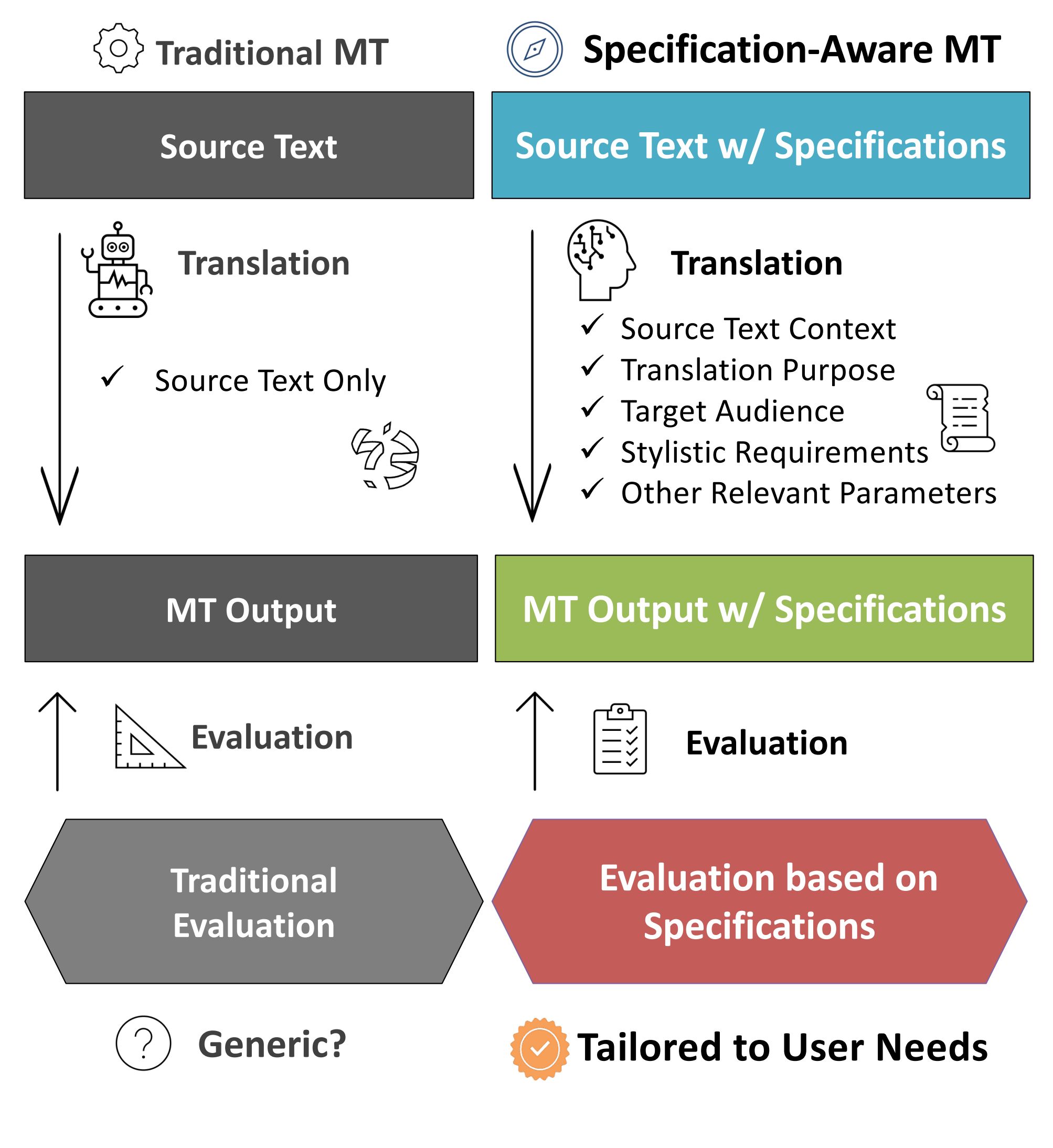 Traditional MT

Source Text

Translation

✓ Source Text Only

MT Output

Evaluation

Traditional Evaluation

Generic?

Specification-Aware MT

Source Text w/ Specifications

Translation

✓ Source Text Context
✓ Translation Purpose
✓ Target Audience
✓ Stylistic Requirements
✓ Other Relevant Parameters

MT Output w/ Specifications

Evaluation

Evaluation based on Specifications

Tailored to User Needs